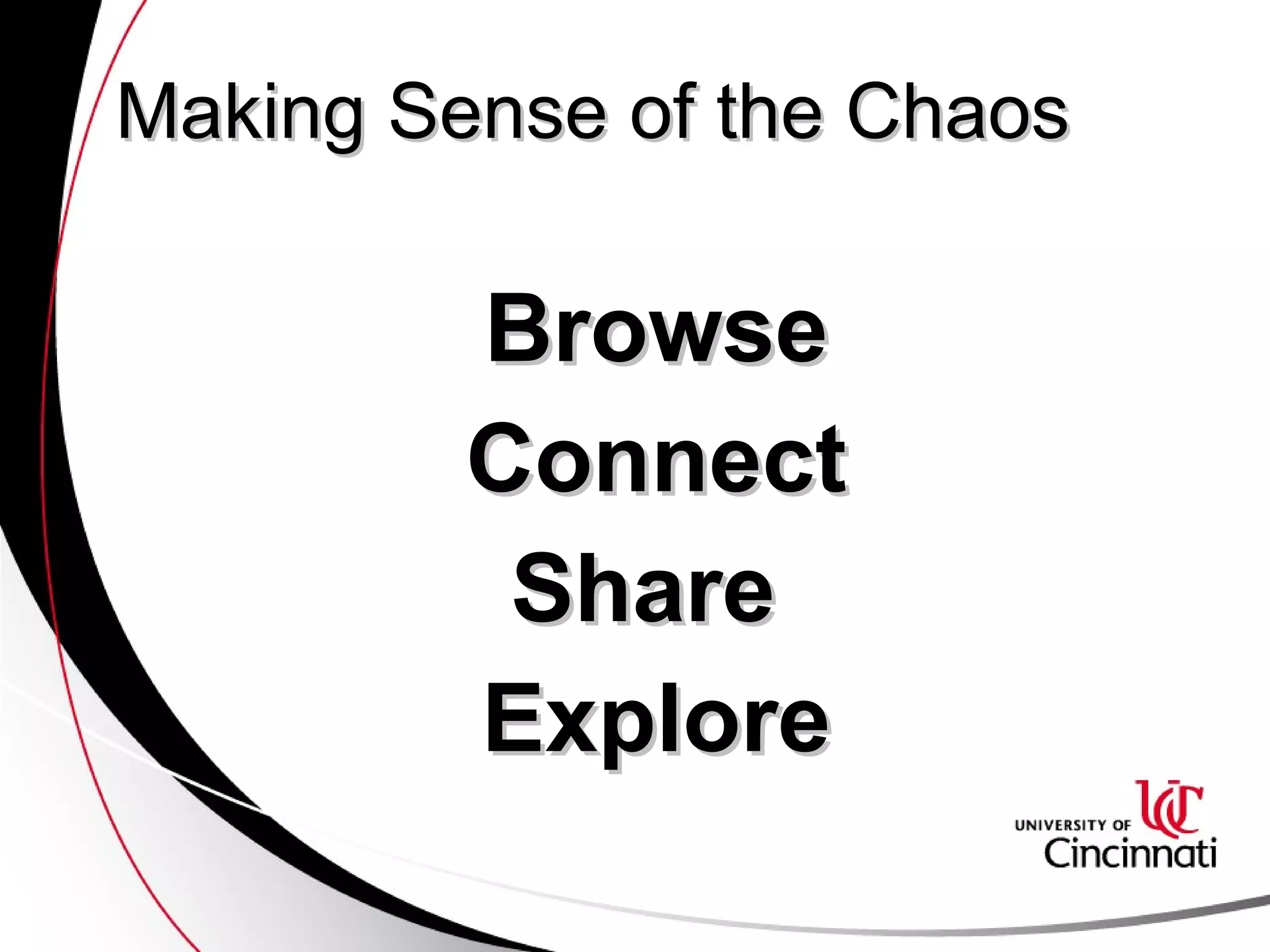 Making Sense of the Chaos

Browse
Connect
Share
Explore

UC
UNIVERSITY OF
Cincinnati